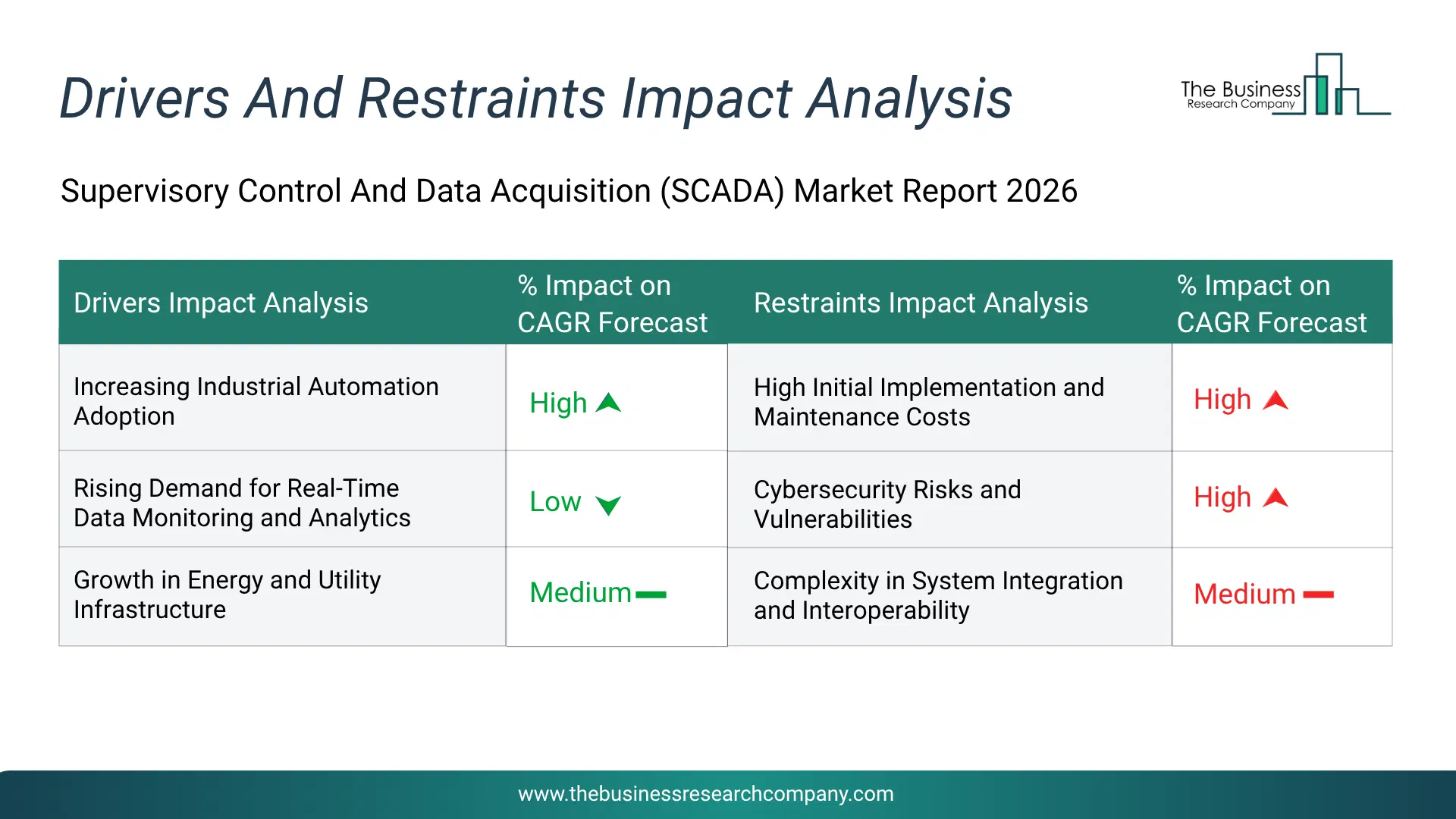 Drivers And Restraints Impact Analysis

The Business Research Company

Supervisory Control And Data Acquisition (SCADA) Market Report 2026

| Drivers Impact Analysis | % Impact on CAGR Forecast | Restraints Impact Analysis | % Impact on CAGR Forecast |
|---|---|---|---|
| Increasing Industrial Automation Adoption | High | High Initial Implementation and Maintenance Costs | High |
| Rising Demand for Real-Time Data Monitoring and Analytics | Low | Cybersecurity Risks and Vulnerabilities | High |
| Growth in Energy and Utility Infrastructure | Medium | Complexity in System Integration and Interoperability | Medium |

www.thebusinessresearchcompany.com